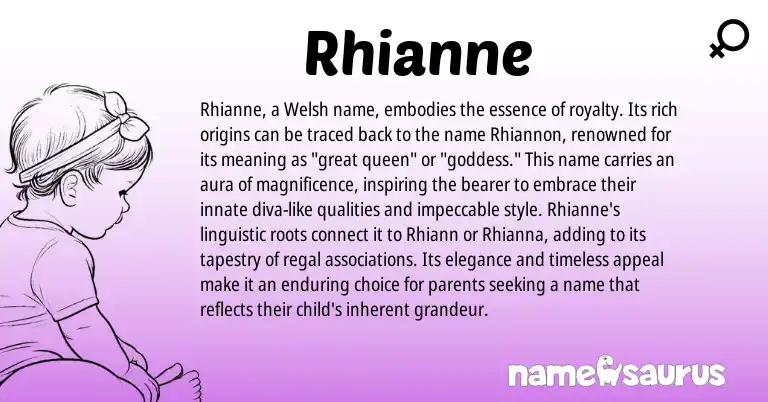 Rhianne

Rhianne, a Welsh name, embodies the essence of royalty. Its rich origins can be traced back to the name Rhiannon, renowned for its meaning as "great queen" or "goddess." This name carries an aura of magnificence, inspiring the bearer to embrace their innate diva-like qualities and impeccable style. Rhianne's linguistic roots connect it to Rhiann or Rhianna, adding to its tapestry of regal associations. Its elegance and timeless appeal make it an enduring choice for parents seeking a name that reflects their child's inherent grandeur.

namesaurus